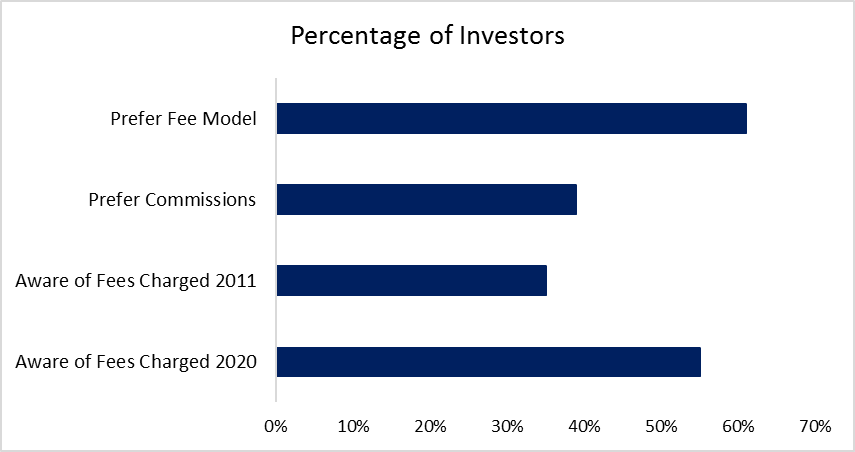 Percentage of Investors

Prefer Fee Model

Prefer Commissions

Aware of Fees Charged 2011

Aware of Fees Charged 2020

0% 10% 20% 30% 40% 50% 60% 70%